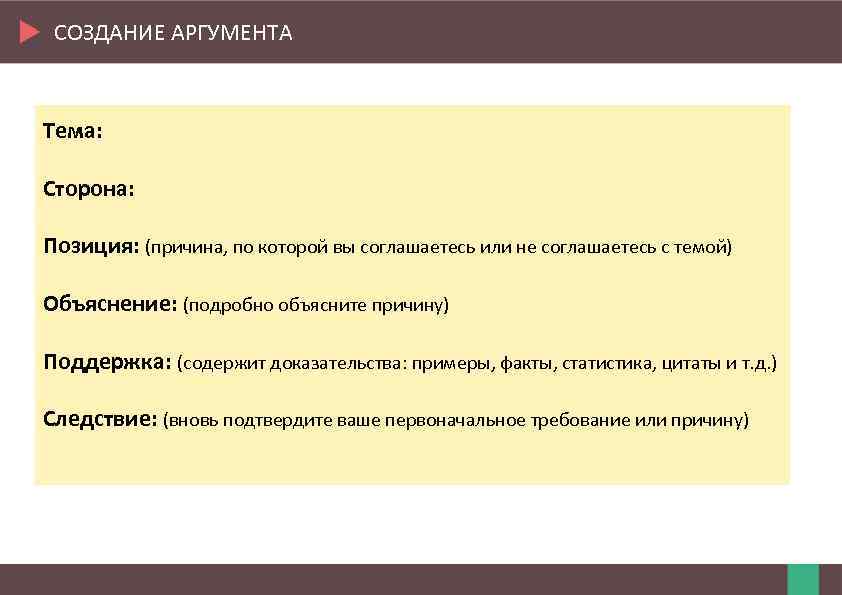 СОЗДАНИЕ АРГУМЕНТА

Тема:

Сторона:

Позиция: (причина, по которой вы соглашаетесь или не соглашаетесь с темой)

Объяснение: (подробно объясните причину)

Поддержка: (содержит доказательства: примеры, факты, статистика, цитаты и т.д.)

Следствие: (вновь подтвердите ваше первоначальное требование или причину)